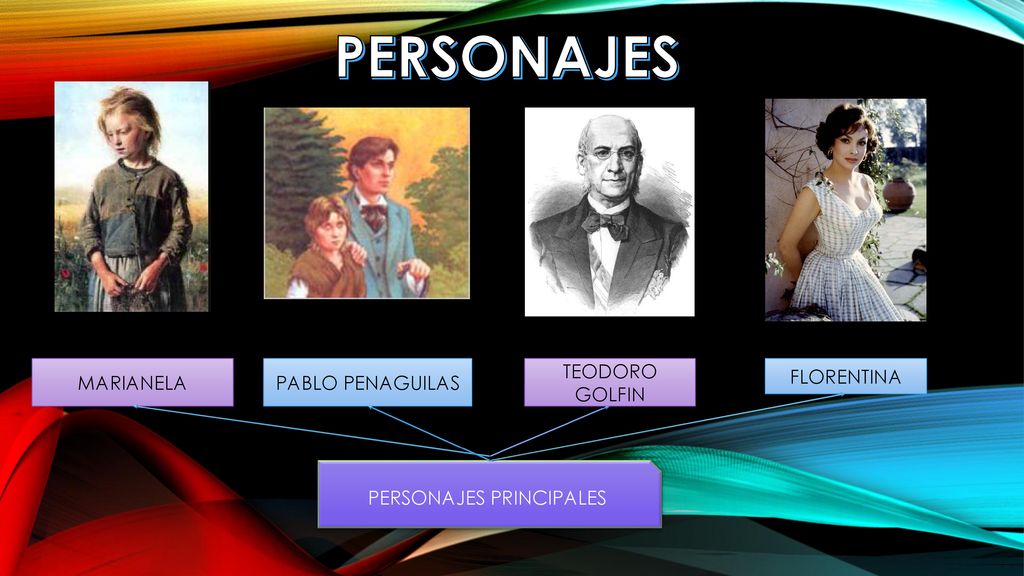 PERSONAJES

MARIANELA

PABLO PENAGUILAS

TEODORO GOLFIN

FLORENTINA

PERSONAJES PRINCIPALES